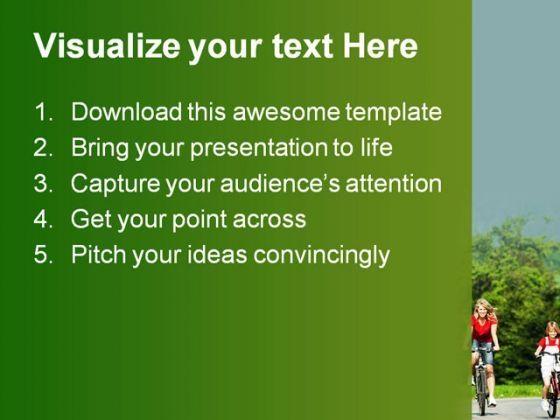 Visualize your text Here

1. Download this awesome template
2. Bring your presentation to life
3. Capture your audience's attention
4. Get your point across
5. Pitch your ideas convincingly